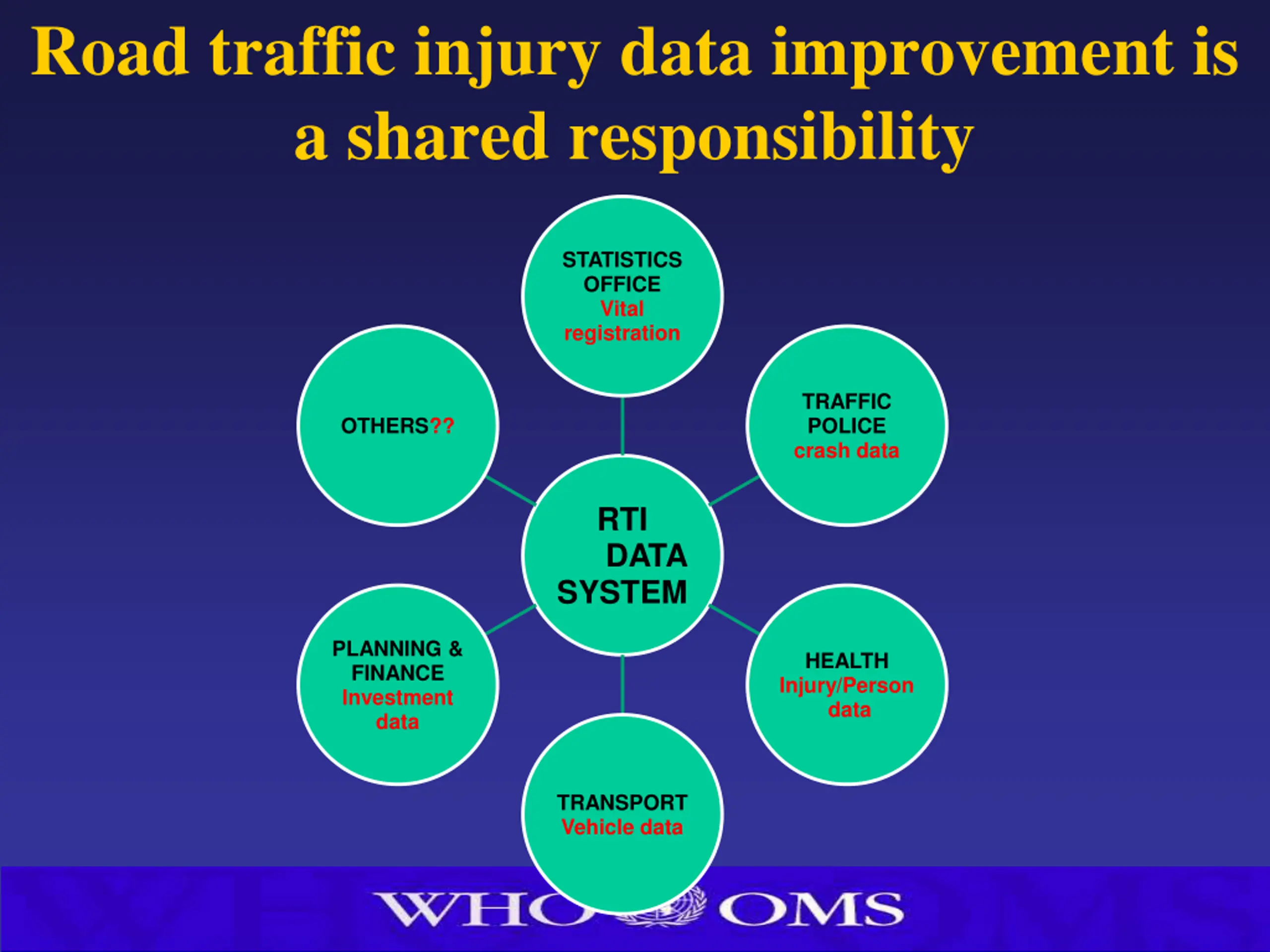 Road traffic injury data improvement is a shared responsibility

STATISTICS OFFICE
Vital registration

OTHERS??

TRAFFIC POLICE
crash data

RTI DATA SYSTEM

PLANNING & FINANCE
Investment data

HEALTH
Injury/Person data

TRANSPORT
Vehicle data

WHO OMS